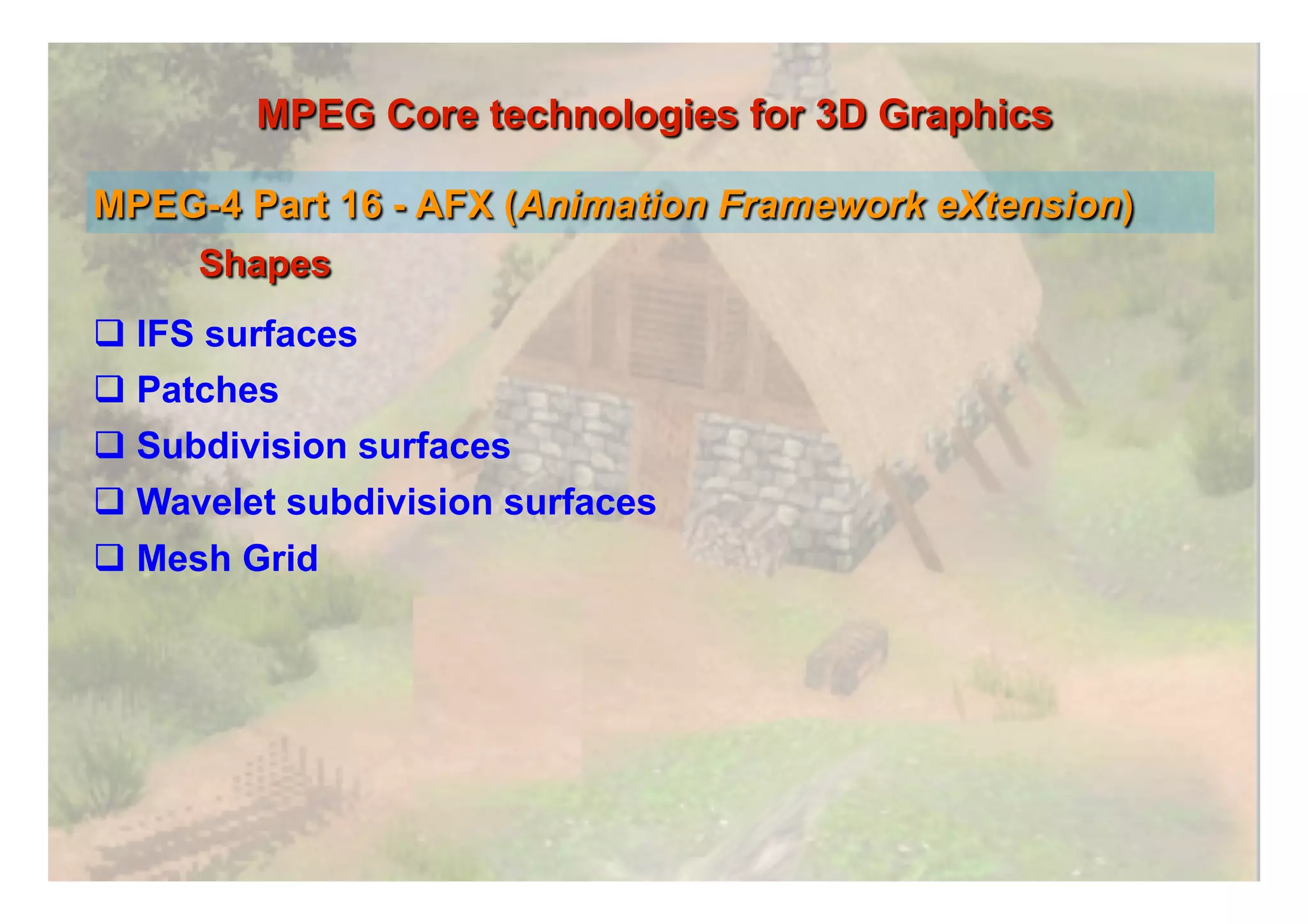 MPEG Core technologies for 3D Graphics

MPEG-4 Part 16 - AFX (Animation Framework eXtension)

Shapes

❑ IFS surfaces
❑ Patches
❑ Subdivision surfaces
❑ Wavelet subdivision surfaces
❑ Mesh Grid